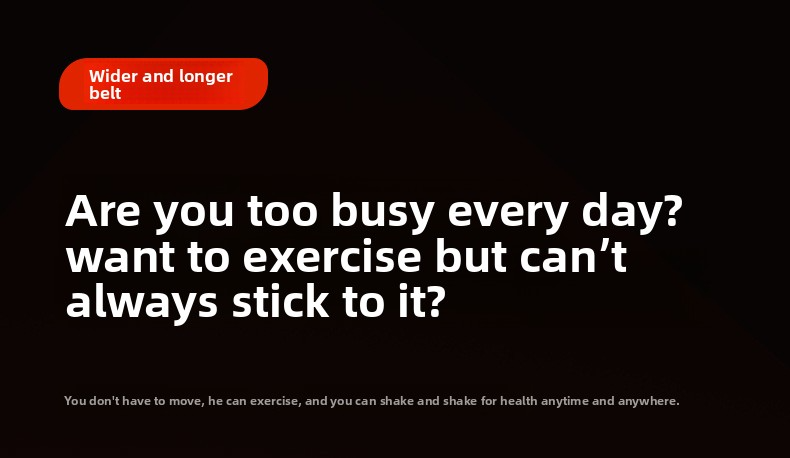 Wider and longer belt

Are you too busy every day? want to exercise but can’t always stick to it?

You don't have to move, he can exercise, and you can shake and shake for health anytime and anywhere.